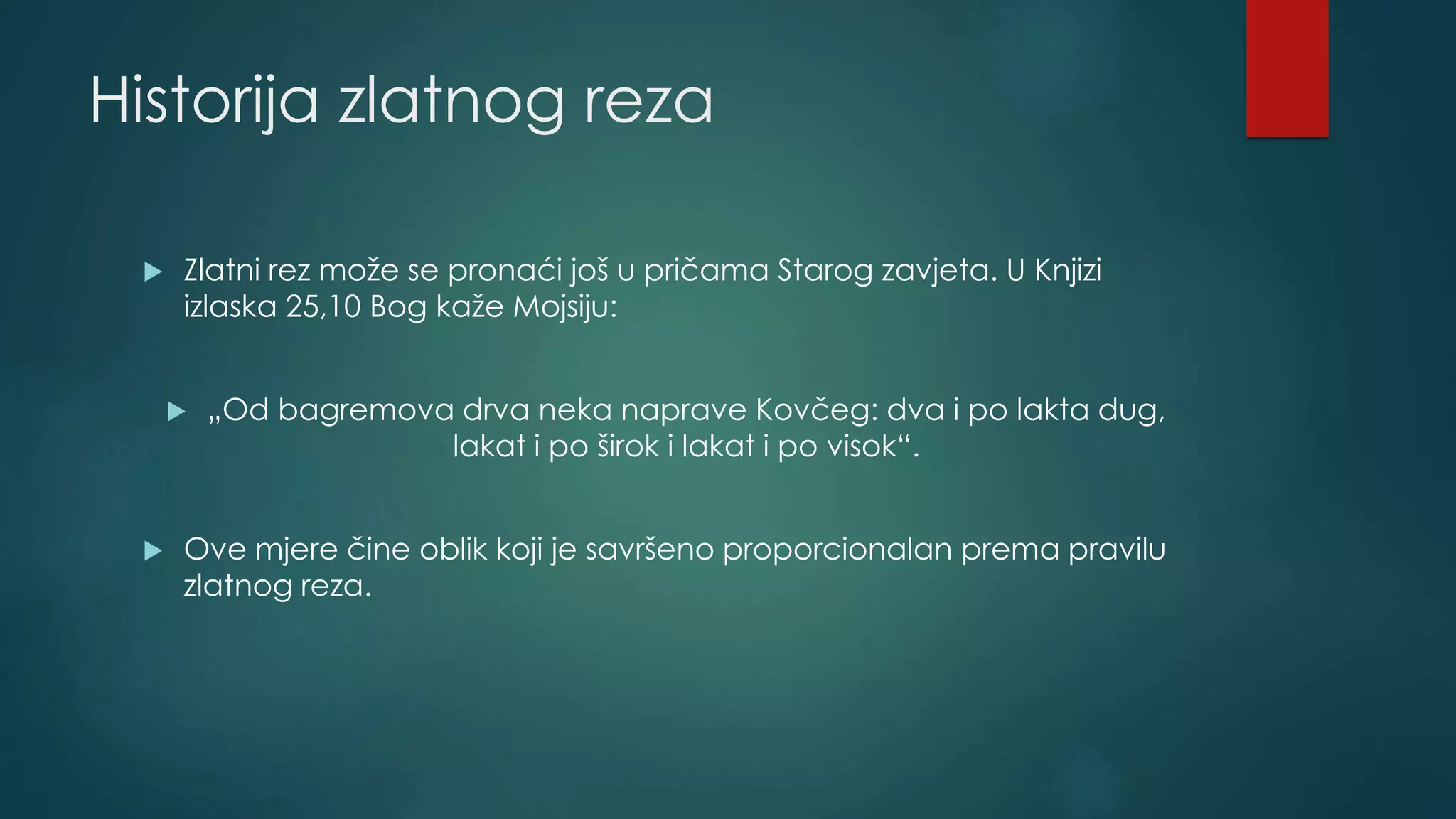 Historija zlatnog reza

Zlatni rez može se pronaći još u pričama Starog zavjeta. U Knjizi izlaska 25,10 Bog kaže Mojsiju:

„Od bagremova drva neka naprave Kovčeg: dva i po lakta dug, lakat i po širok i lakat i po visok“.

Ove mjere čine oblik koji je savršeno proporcionalan prema pravilu zlatnog reza.